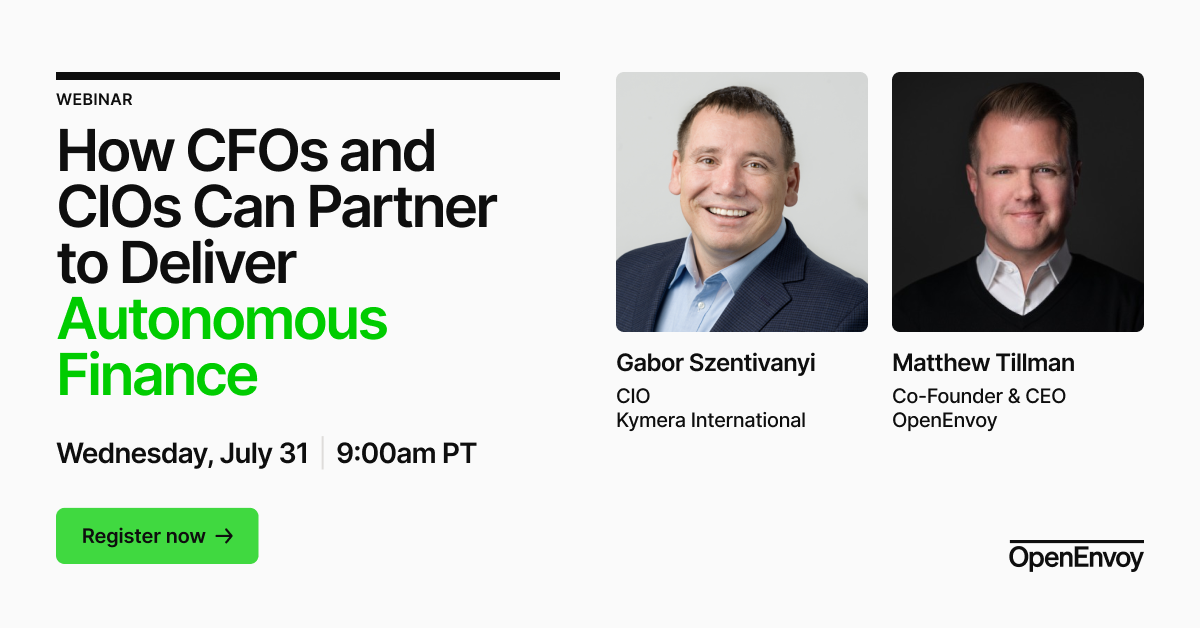 WEBINAR

How CFOs and CIOs Can Partner to Deliver Autonomous Finance

Wednesday, July 31 | 9:00am PT

Register now →

Gabor Szentivanyi
CIO
Kymera International

Matthew Tillman
Co-Founder & CEO
OpenEnvoy

OpenEnvoy